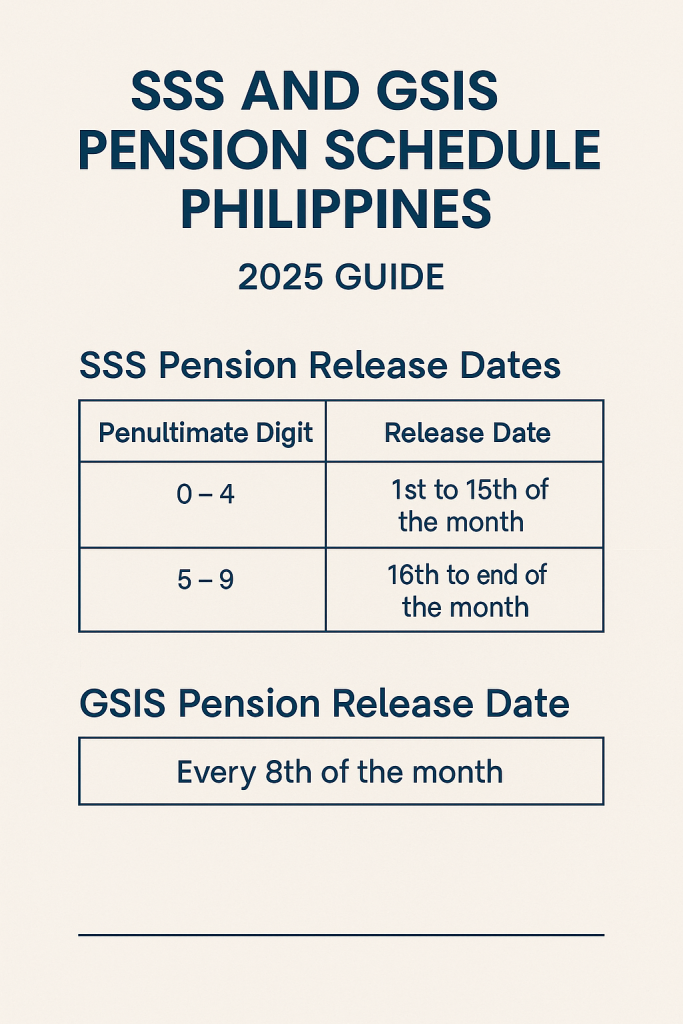 SSS AND GSIS PENSION SCHEDULE PHILIPPINES

2025 GUIDE

SSS Pension Release Dates

| Penultimate Digit | Release Date |
|---|---|
| 0 – 4 | 1st to 15th of the month |
| 5 – 9 | 16th to end of the month |

GSIS Pension Release Date

| Every 8th of the month |
|---|